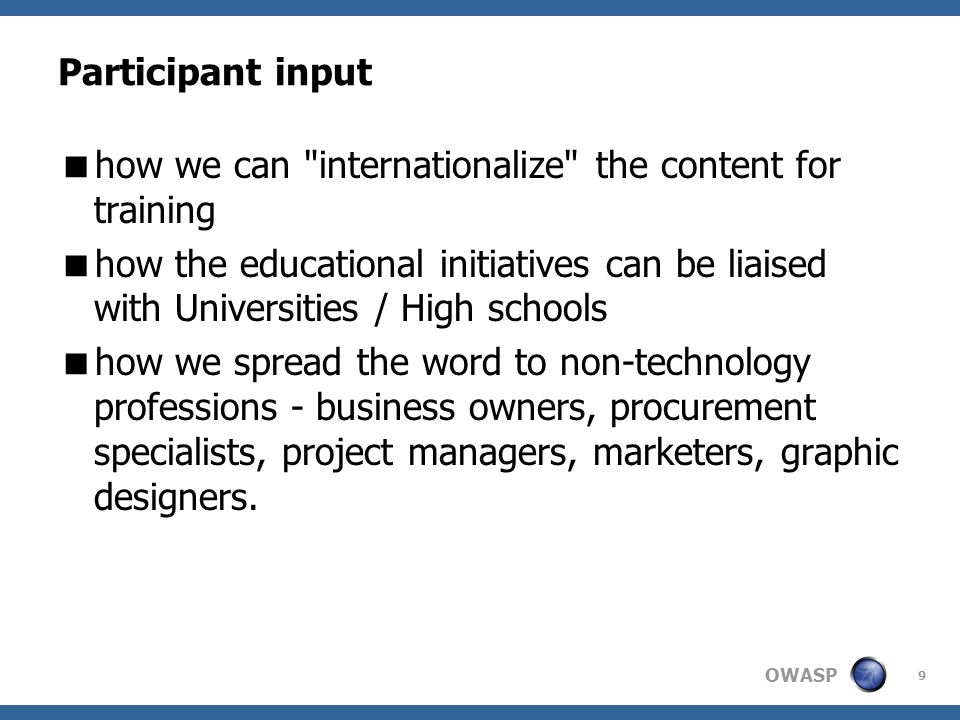 Participant input

■ how we can "internationalize" the content for training

■ how the educational initiatives can be liaised with Universities / High schools

■ how we spread the word to non-technology professions - business owners, procurement specialists, project managers, marketers, graphic designers.

OWASP

9